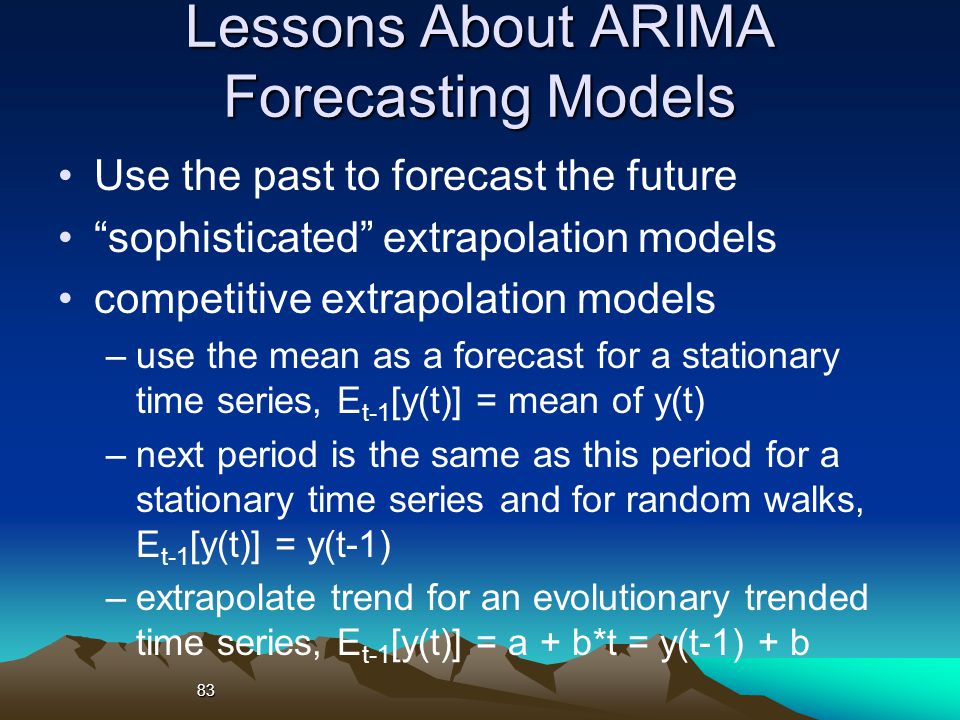 Lessons About ARIMA Forecasting Models

• Use the past to forecast the future
• “sophisticated” extrapolation models
• competitive extrapolation models
– use the mean as a forecast for a stationary time series, $E_{t-1}[y(t)]$ = mean of y(t)
– next period is the same as this period for a stationary time series and for random walks, $E_{t-1}[y(t)] = y(t-1)$
– extrapolate trend for an evolutionary trended time series, $E_{t-1}[y(t)] = a + b*t = y(t-1) + b$

83